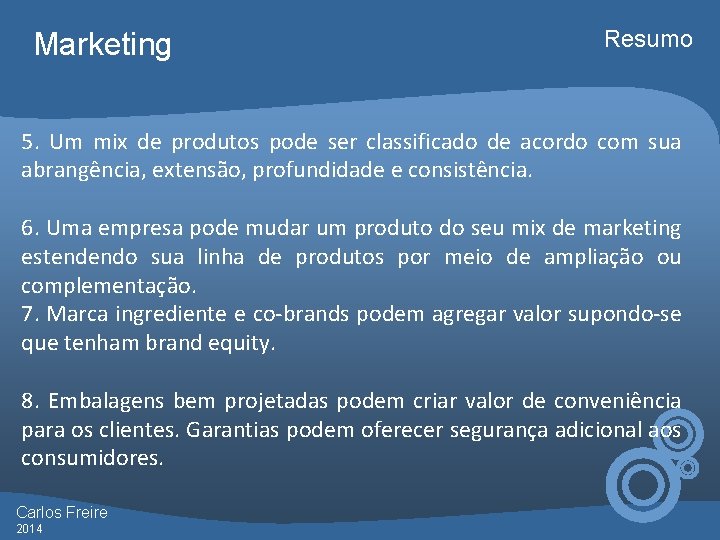 Marketing

Resumo

5. Um mix de produtos pode ser classificado de acordo com sua abrangência, extensão, profundidade e consistência.

6. Uma empresa pode mudar um produto do seu mix de marketing estendendo sua linha de produtos por meio de ampliação ou complementação.
7. Marca ingrediente e co-brands podem agregar valor supondo-se que tenham brand equity.

8. Embalagens bem projetadas podem criar valor de conveniência para os clientes. Garantias podem oferecer segurança adicional aos consumidores.

Carlos Freire
2014